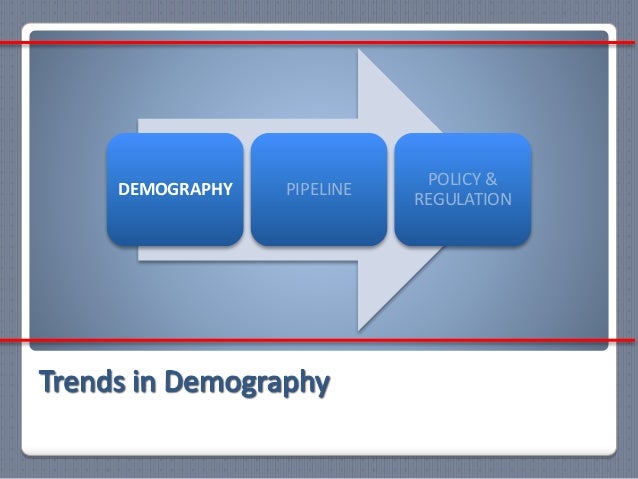 DEMOGRAPHY

PIPELINE

POLICY & REGULATION

Trends in Demography